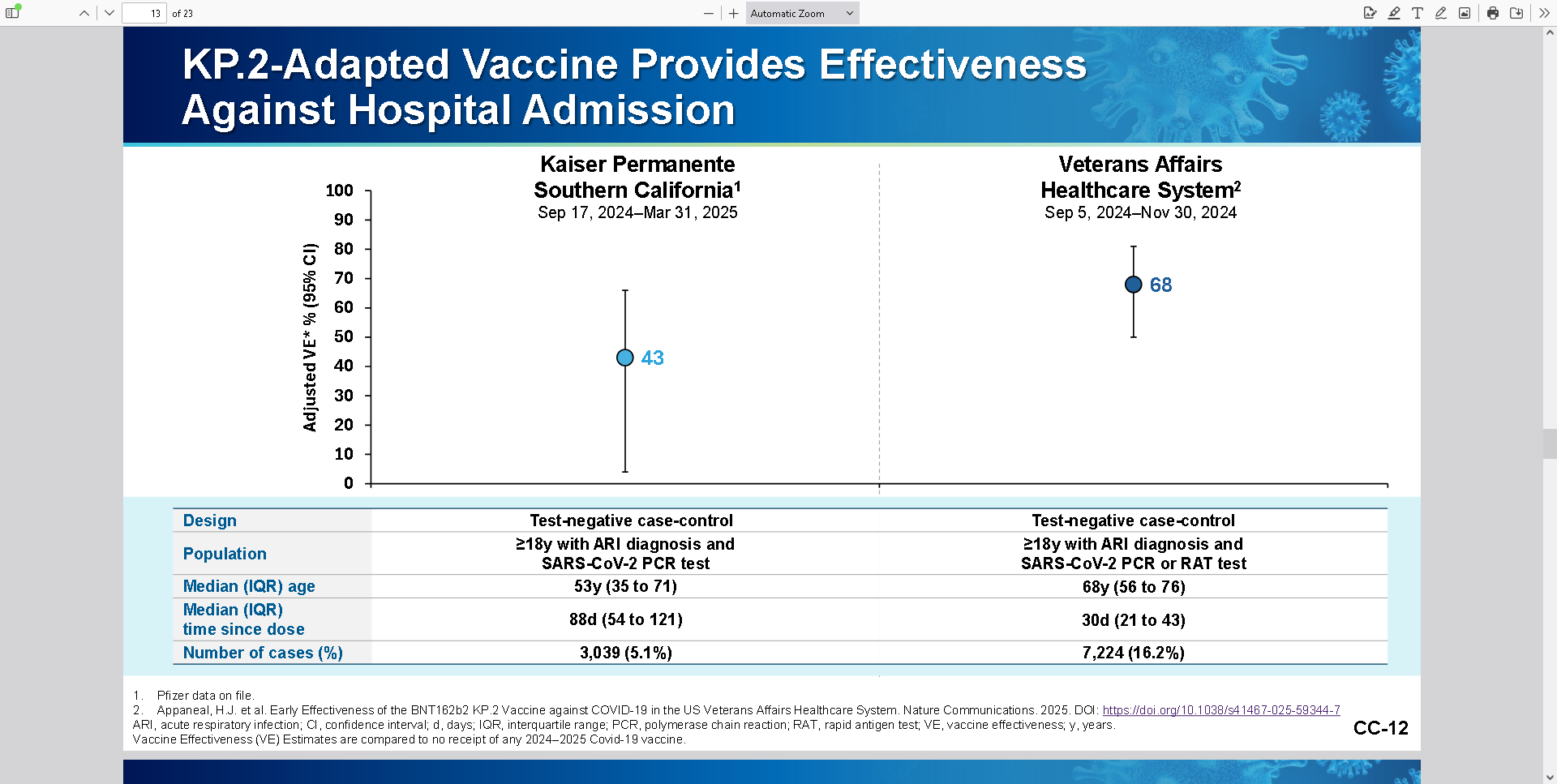 13 of 23

Automatic Zoom

KP.2-Adapted Vaccine Provides Effectiveness Against Hospital Admission

Kaiser Permanente Southern California$^1$
Sep 17, 2024–Mar 31, 2025

Veterans Affairs Healthcare System$^2$
Sep 5, 2024–Nov 30, 2024

Adjusted VE* % (95% CI)

100
90
80
70
60
50
40
30
20
10
0

43

68

| Design | Test-negative case-control | Test-negative case-control |
|---|---|---|
| Population | ≥18y with ARI diagnosis and SARS-CoV-2 PCR test | ≥18y with ARI diagnosis and SARS-CoV-2 PCR or RAT test |
| Median (IQR) age | 53y (35 to 71) | 68y (56 to 76) |
| Median (IQR) time since dose | 88d (54 to 121) | 30d (21 to 43) |
| Number of cases (%) | 3,039 (5.1%) | 7,224 (16.2%) |

1. Pfizer data on file.
2. Appaneal, H.J. et al. Early Effectiveness of the BNT162b2 KP.2 Vaccine against COVID-19 in the US Veterans Affairs Healthcare System. Nature Communications. 2025. DOI: https://doi.org/10.1038/s41467-025-59344-7
ARI, acute respiratory infection; CI, confidence interval; d, days; IQR, interquartile range; PCR, polymerase chain reaction; RAT, rapid antigen test; VE, vaccine effectiveness; y, years.
Vaccine Effectiveness (VE) Estimates are compared to no receipt of any 2024–2025 Covid-19 vaccine.

CC-12